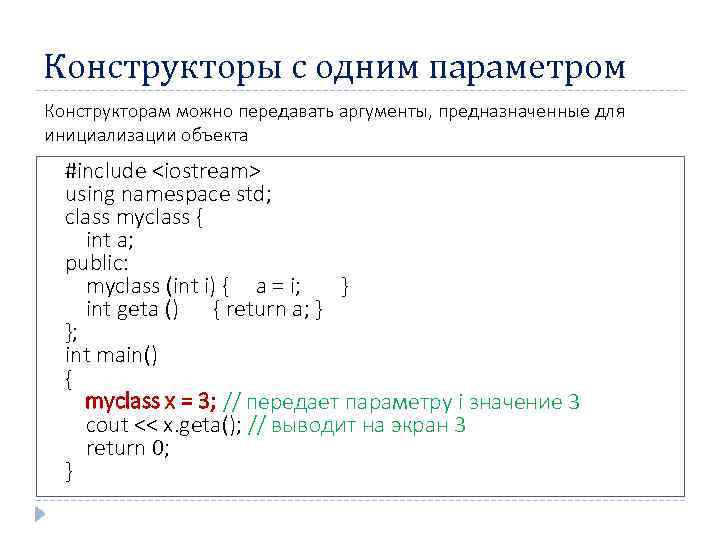 Конструкторы с одним параметром

Конструкторам можно передавать аргументы, предназначенные для инициализации объекта

#include <iostream>
using namespace std;
class myclass {
int a;
public:
myclass (int i) { a = i; }
int geta () { return a; }
};
int main()
{
myclass x = 3; // передает параметру i значение 3
cout << x.geta(); // выводит на экран 3
return 0;
}